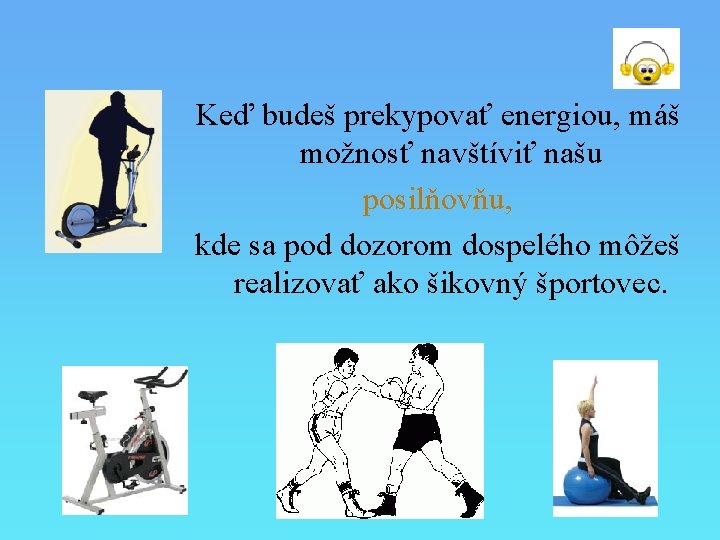 Keď budeš prekypovať energiou, máš možnosť navštíviť našu

posilňovňu,

kde sa pod dozorom dospelého môžeš realizovať ako šikovný športovec.